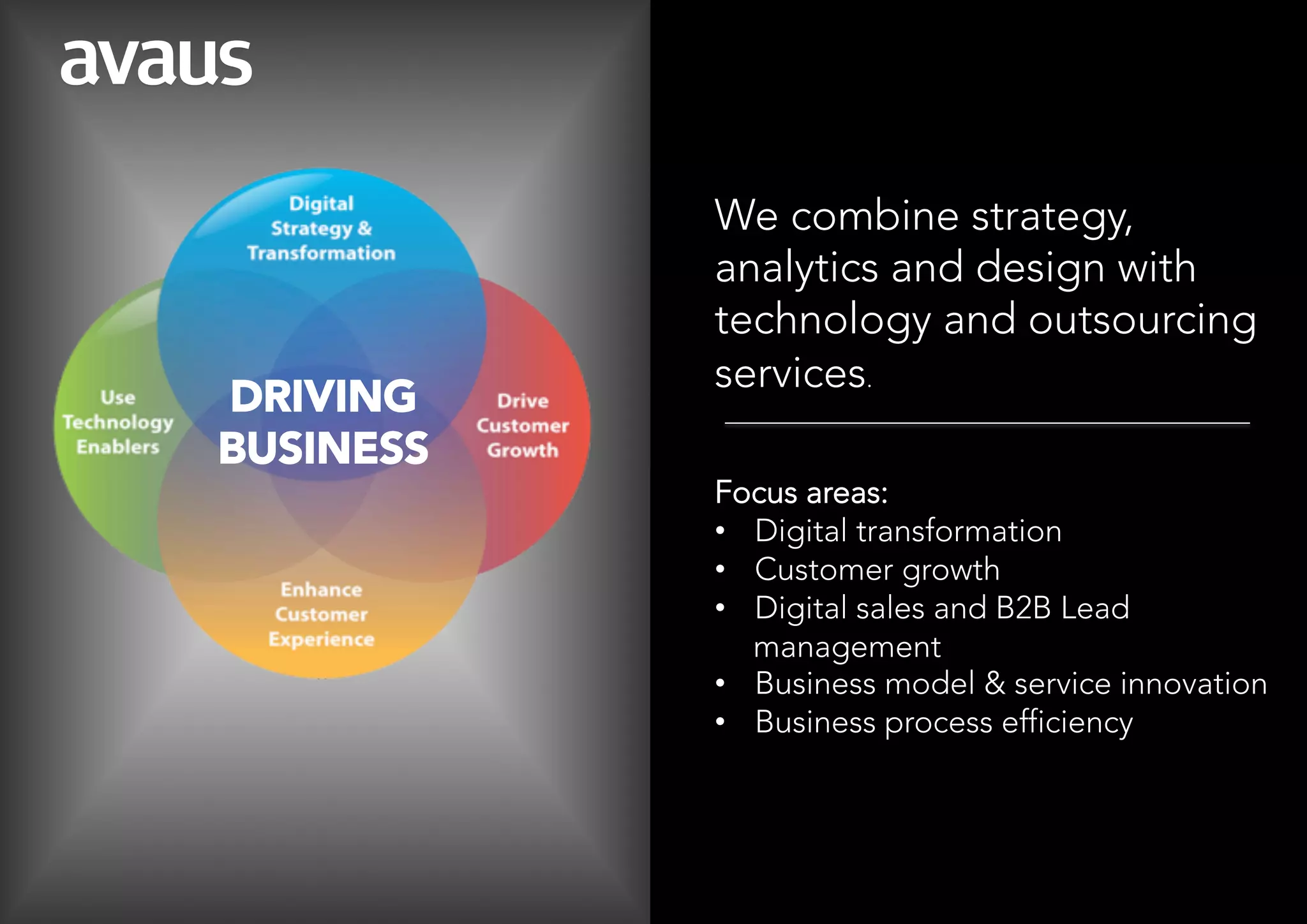 avaus

Digital Strategy & Transformation

Use Technology Enablers

DRIVING BUSINESS

Drive Customer Growth

Enhance Customer Experience

We combine strategy, analytics and design with technology and outsourcing services.

Focus areas:
• Digital transformation
• Customer growth
• Digital sales and B2B Lead management
• Business model & service innovation
• Business process efficiency